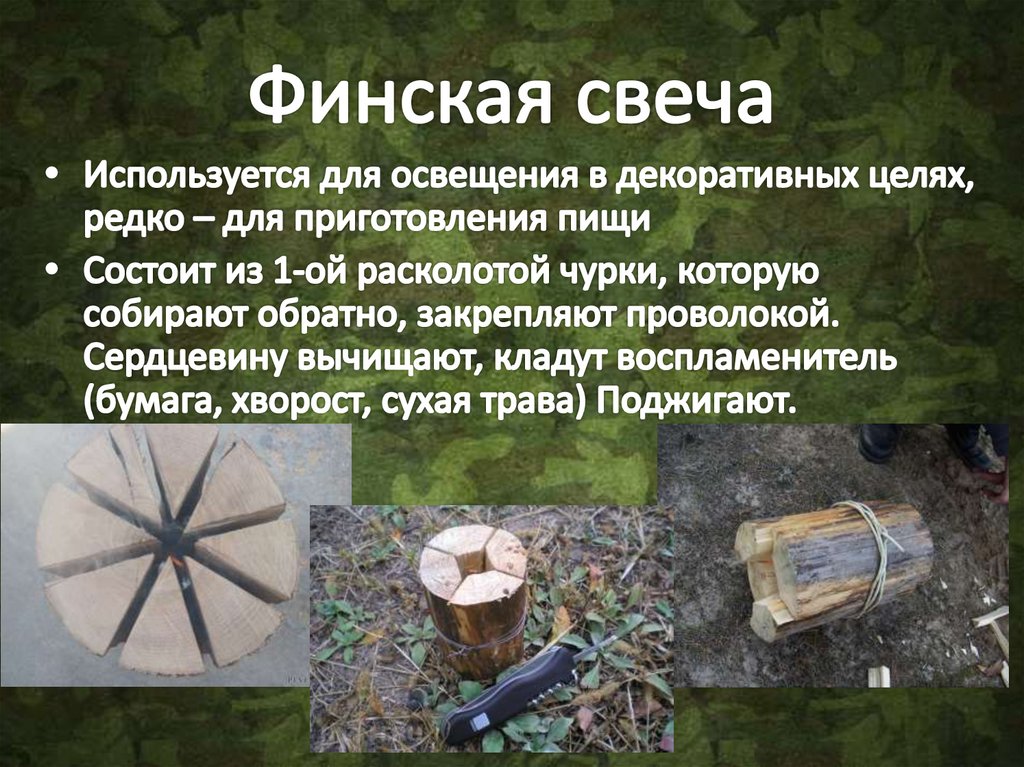 Финская свеча

• Используется для освещения в декоративных целях, редко – для приготовления пищи

• Состоит из 1-ой расколотой чурки, которую собирают обратно, закрепляют проволокой. Сердцевину вычищают, кладут воспламенитель (бумага, хворост, сухая трава) Поджигают.